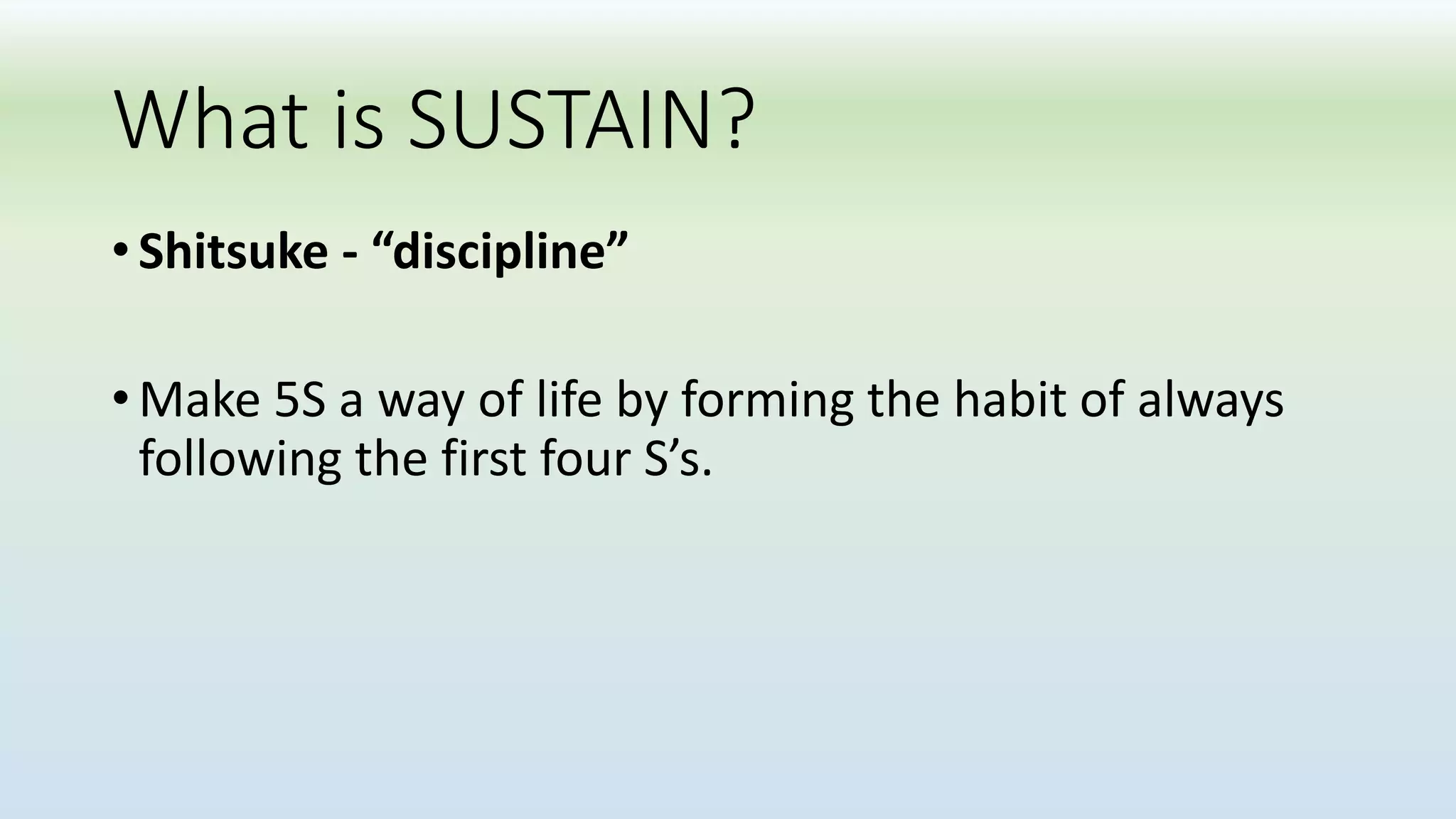 What is SUSTAIN?

• Shitsuke - “discipline”

• Make 5S a way of life by forming the habit of always following the first four S’s.